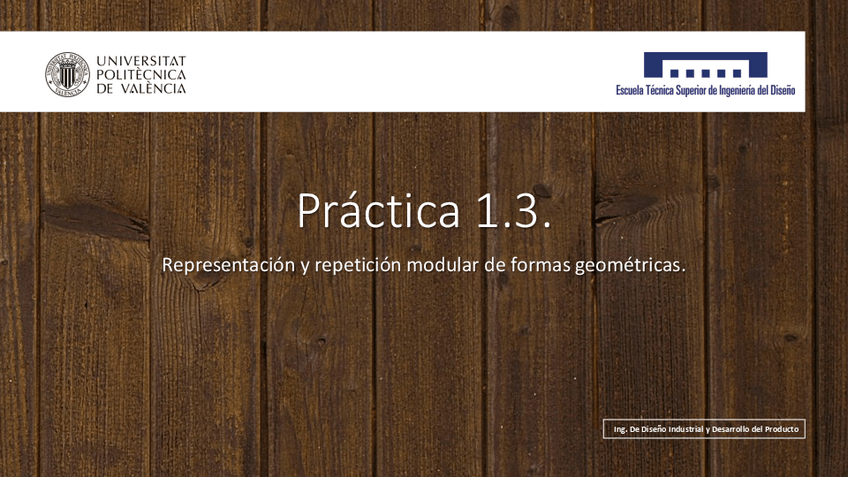 UNIVERSITAT
POLITÈCNICA
DE VALÈNCIA

Escuela Técnica Superior de Ingeniería del Diseño

Práctica 1.3.

Representación y repetición modular de formas geométricas.

Ing. De Diseño Industrial y Desarrollo del Producto